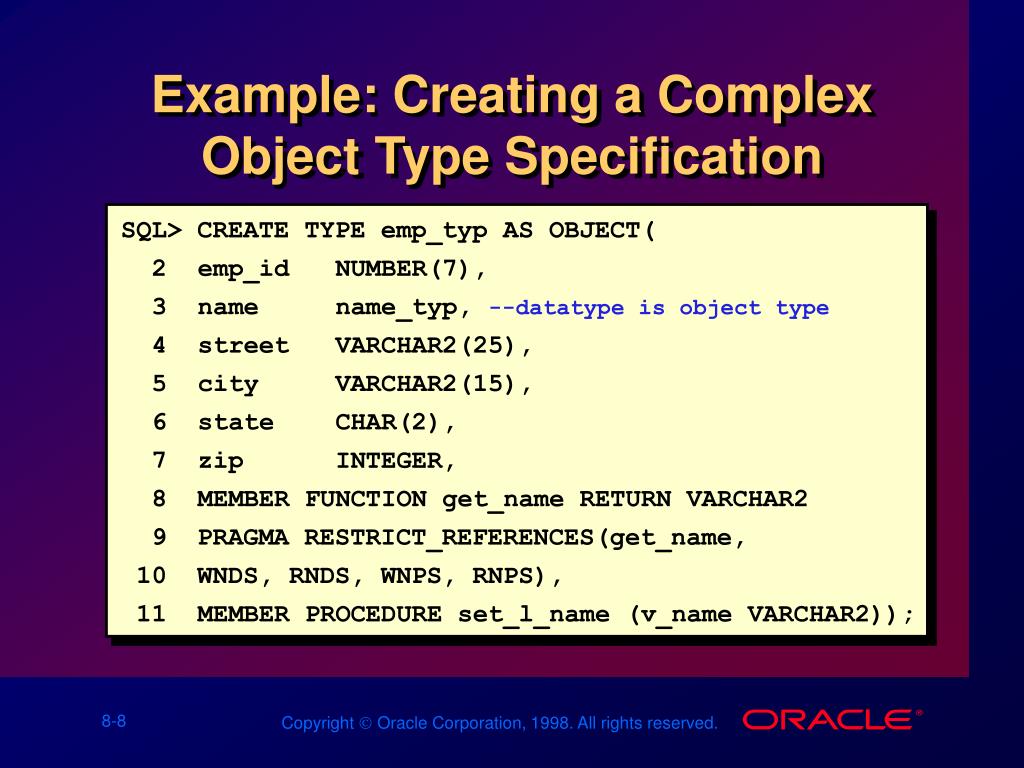 Example: Creating a Complex Object Type Specification

SQL> CREATE TYPE emp_typ AS OBJECT(
  2  emp_id    NUMBER(7),
  3  name      name_typ, --datatype is object type
  4  street    VARCHAR2(25),
  5  city      VARCHAR2(15),
  6  state     CHAR(2),
  7  zip       INTEGER,
  8  MEMBER FUNCTION get_name RETURN VARCHAR2
  9  PRAGMA RESTRICT_REFERENCES(get_name,
 10  WNDS, RNDS, WNPS, RNPS),
 11  MEMBER PROCEDURE set_l_name (v_name VARCHAR2));

8-8

Copyright © Oracle Corporation, 1998. All rights reserved.

ORACLE®